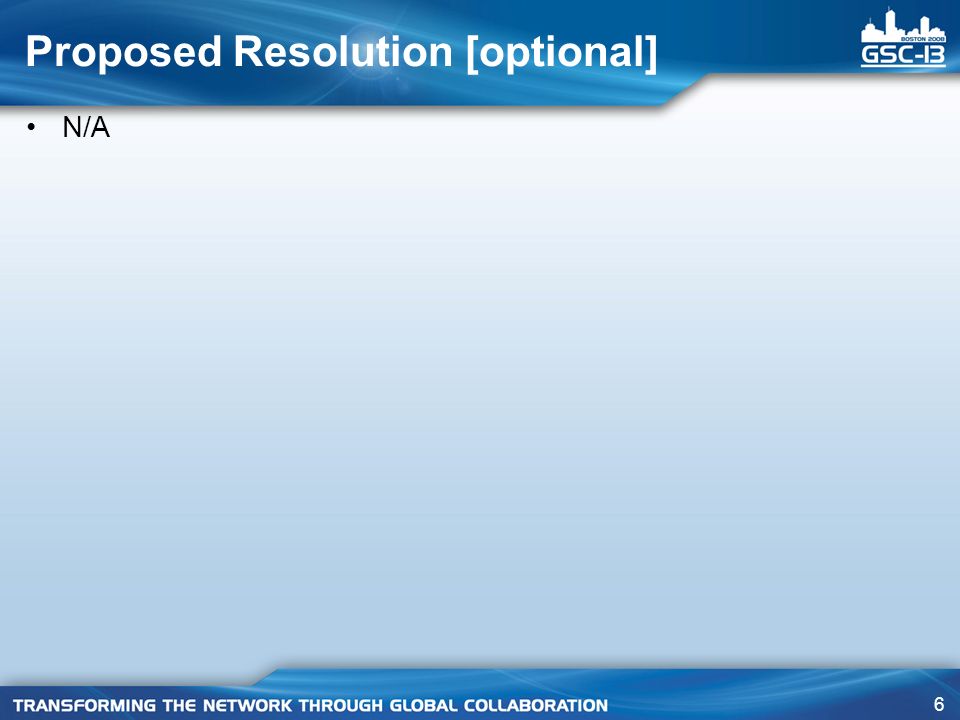 Proposed Resolution [optional]

BOSTON 2008
GSC-13

• N/A

TRANSFORMING THE NETWORK THROUGH GLOBAL COLLABORATION

6